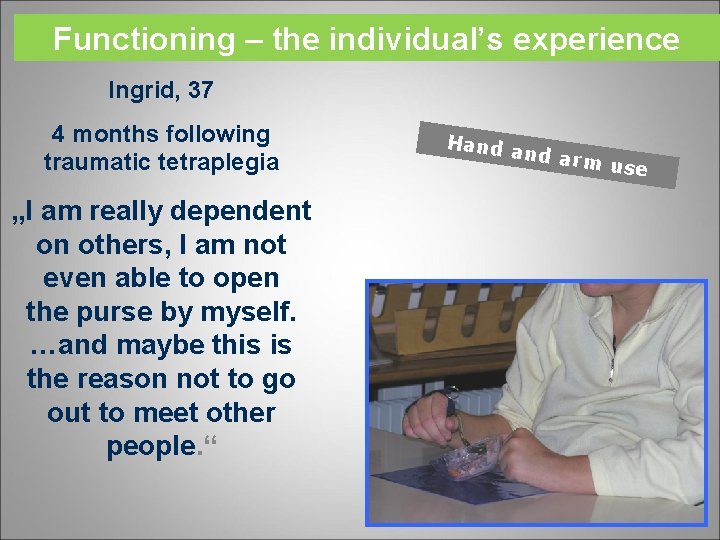 Functioning – the individual's experience

Ingrid, 37

4 months following traumatic tetraplegia

„I am really dependent on others, I am not even able to open the purse by myself. …and maybe this is the reason not to go out to meet other people.“

Hand and arm use